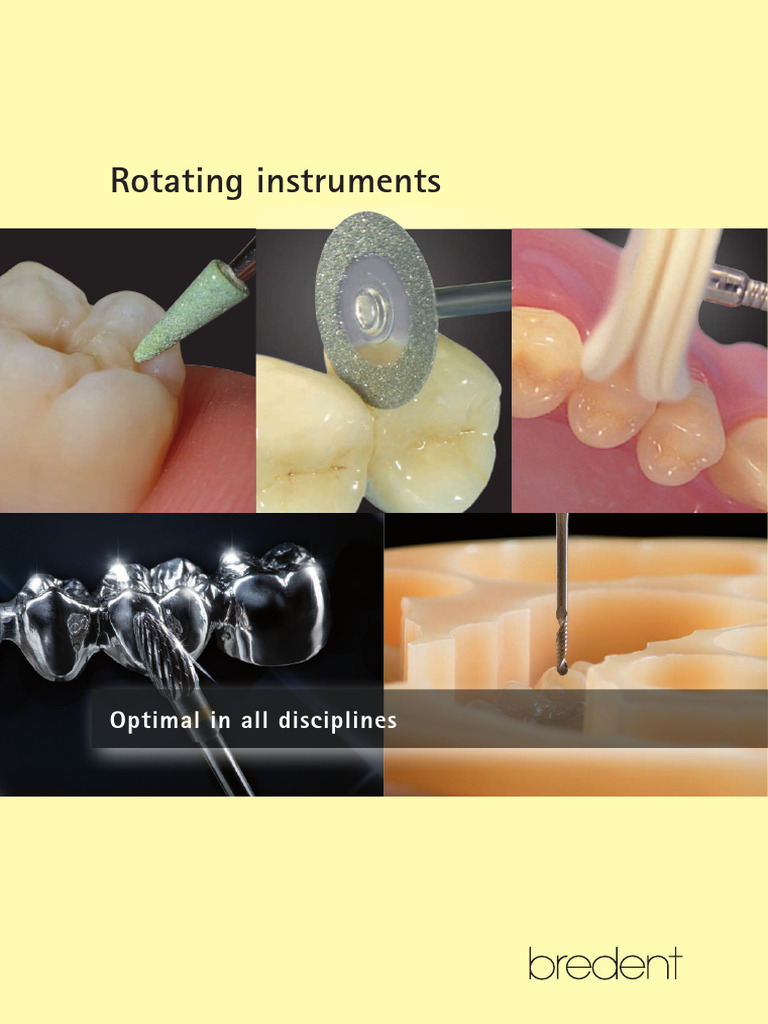 Rotating instruments

Optimal in all disciplines

bredent